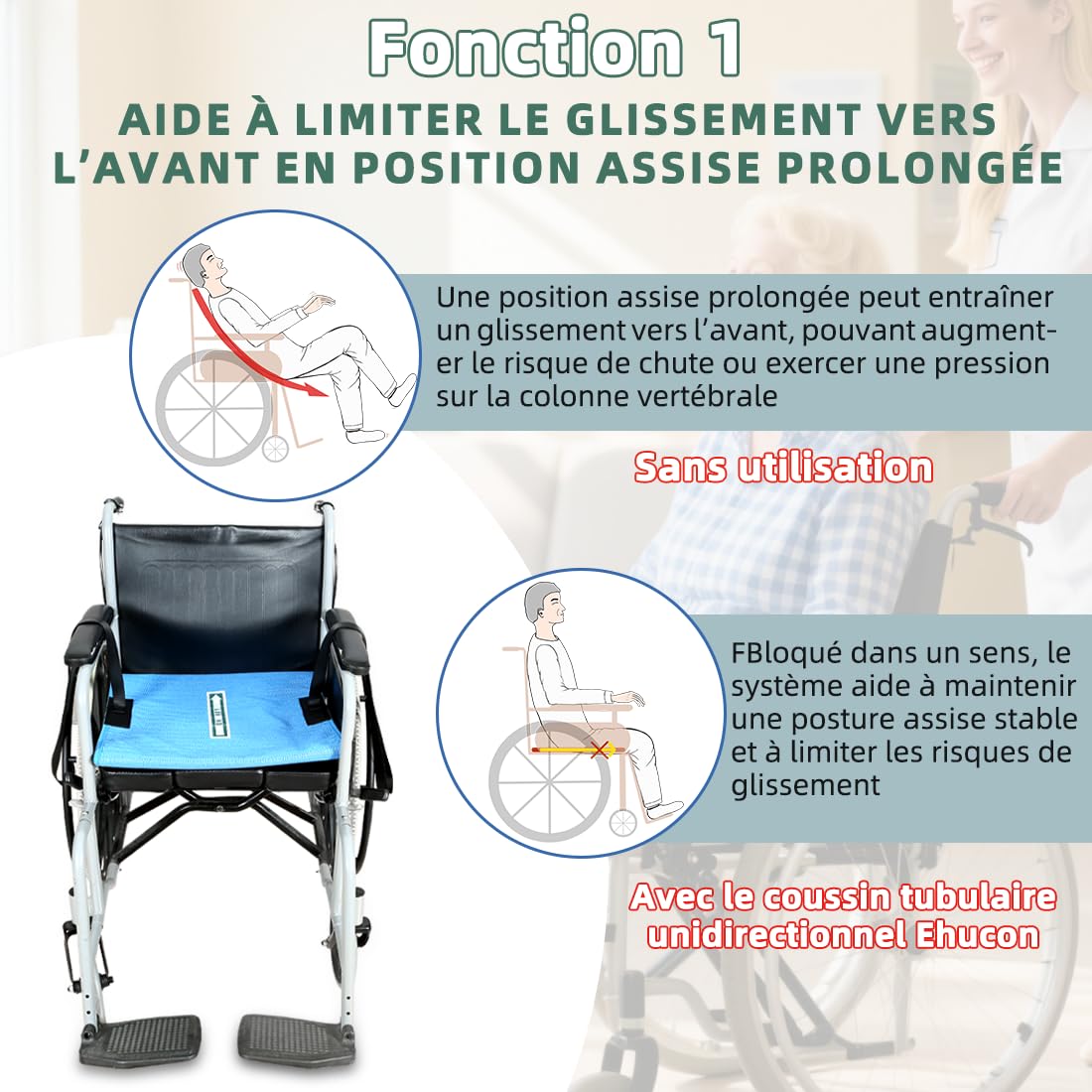 Fonction 1

AIDE À LIMITER LE GLISSEMENT VERS L'AVANT EN POSITION ASSISE PROLONGÉE

Une position assise prolongée peut entraîner un glissement vers l'avant, pouvant augmenter le risque de chute ou exercer une pression sur la colonne vertébrale

Sans utilisation

FBloqué dans un sens, le système aide à maintenir une posture assise stable et à limiter les risques de glissement

Avec le coussin tubulaire unidirectionnel Ehucon